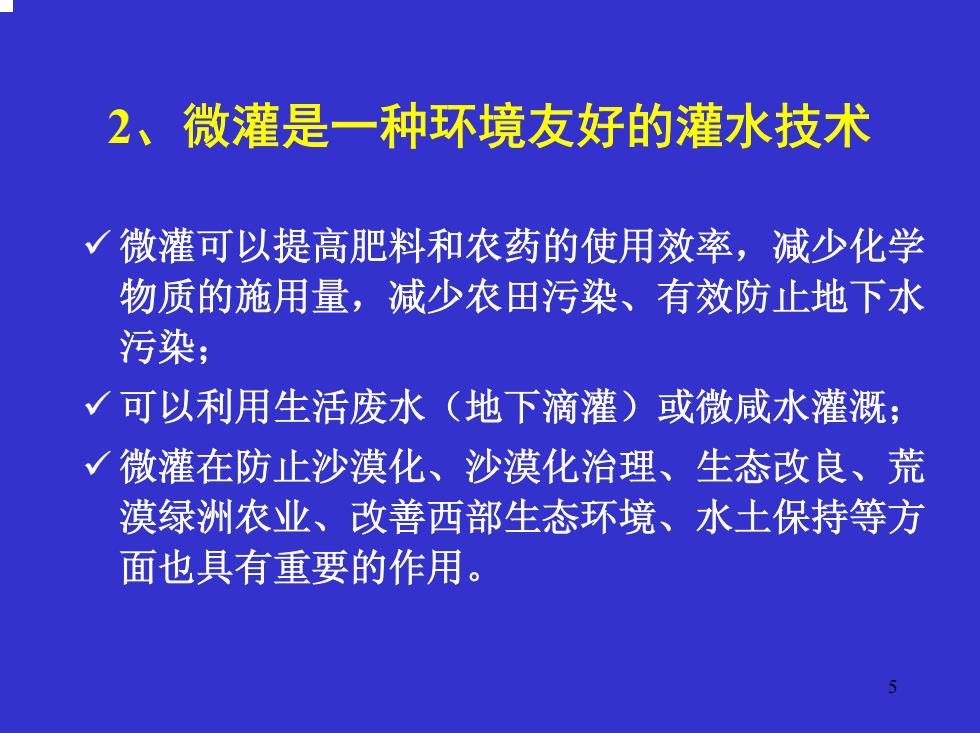 2、微灌是一种环境友好的灌水技术

✓ 微灌可以提高肥料和农药的使用效率，减少化学物质的施用量，减少农田污染、有效防止地下水污染；

✓ 可以利用生活废水（地下滴灌）或微咸水灌溉；

✓ 微灌在防止沙漠化、沙漠化治理、生态改良、荒漠绿洲农业、改善西部生态环境、水土保持等方面也具有重要的作用。

5